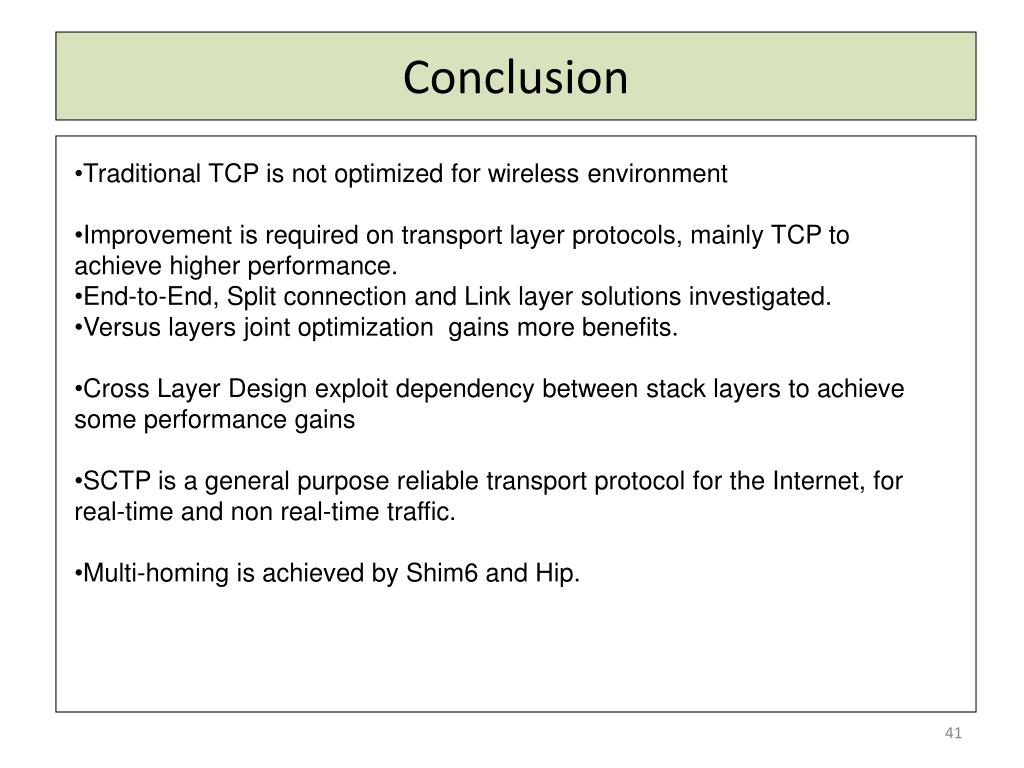 Conclusion

•Traditional TCP is not optimized for wireless environment

•Improvement is required on transport layer protocols, mainly TCP to achieve higher performance.
•End-to-End, Split connection and Link layer solutions investigated.
•Versus layers joint optimization gains more benefits.

•Cross Layer Design exploit dependency between stack layers to achieve some performance gains

•SCTP is a general purpose reliable transport protocol for the Internet, for real-time and non real-time traffic.

•Multi-homing is achieved by Shim6 and Hip.

41